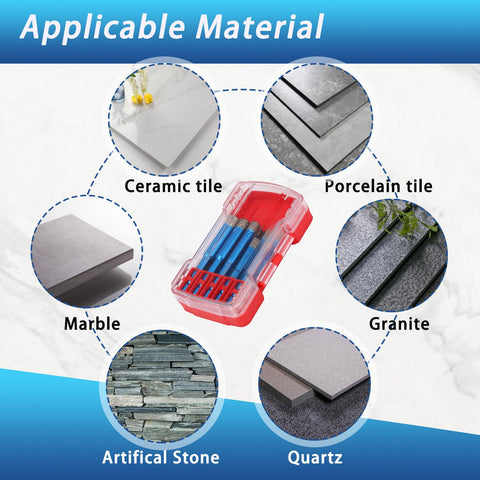 Applicable Material

Ceramic tile

Porcelain tile

Marble

Granite

Artifical Stone

Quartz